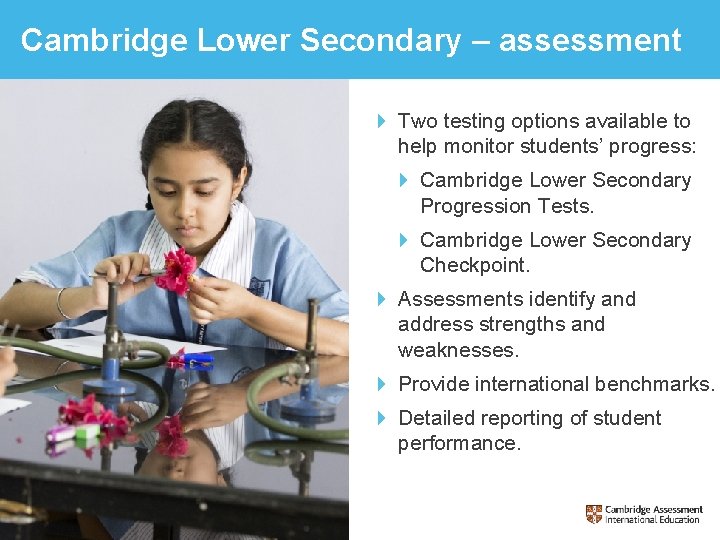 Cambridge Lower Secondary – assessment

Two testing options available to help monitor students' progress:

Cambridge Lower Secondary Progression Tests.

Cambridge Lower Secondary Checkpoint.

Assessments identify and address strengths and weaknesses.

Provide international benchmarks.

Detailed reporting of student performance.

Cambridge Assessment International Education